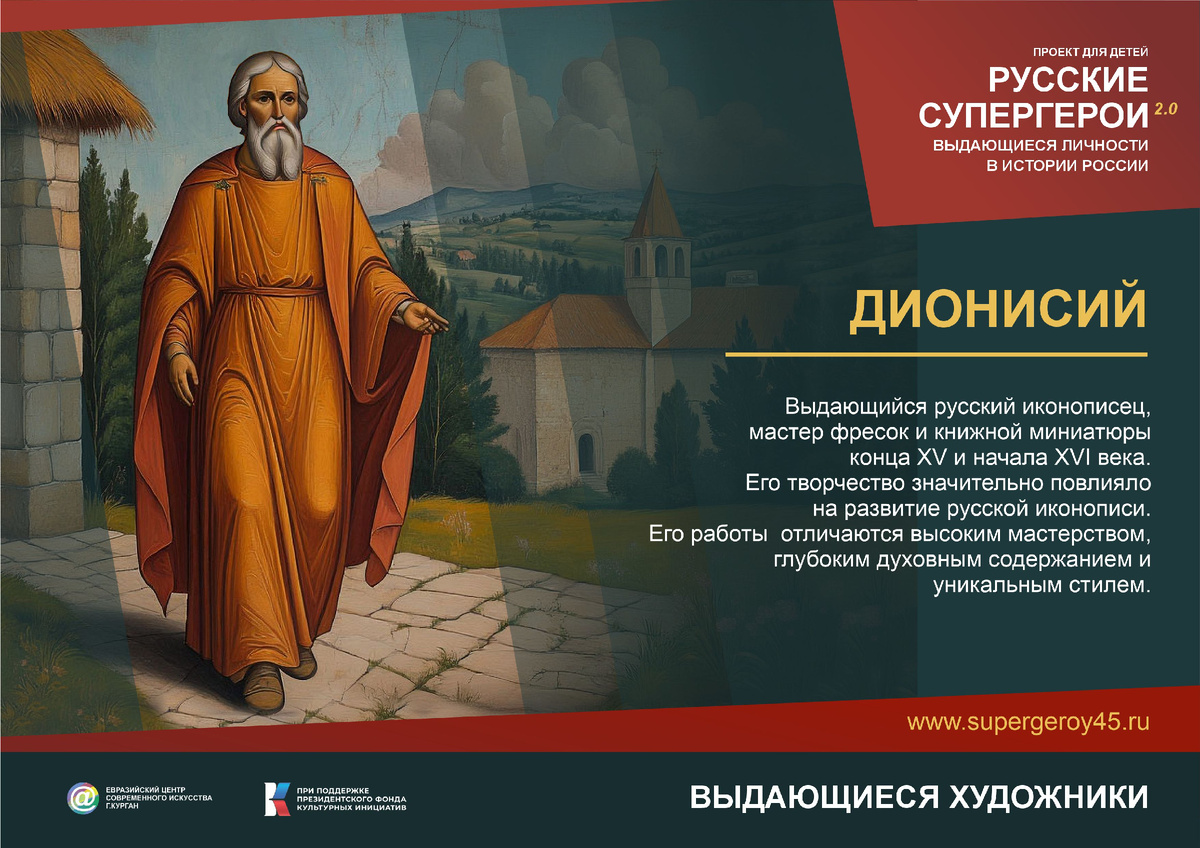 ПРОЕКТ ДЛЯ ДЕТЕЙ
РУССКИЕ СУПЕРГЕРОИ 2.0
ВЫДАЮЩИЕСЯ ЛИЧНОСТИ В ИСТОРИИ РОССИИ

ДИОНИСИЙ

Выдающийся русский иконописец, мастер фресок и книжной миниатюры конца XV и начала XVI века. Его творчество значительно повлияло на развитие русской иконописи. Его работы отличаются высоким мастерством, глубоким духовным содержанием и уникальным стилем.

www.supergeroy45.ru

ЕВРАЗИЙСКИЙ ЦЕНТР СОВРЕМЕННОГО ИСКУССТВА Г.КУРГАН

ПРИ ПОДДЕРЖКЕ ПРЕЗИДЕНТСКОГО ФОНДА КУЛЬТУРНЫХ ИНИЦИАТИВ

ВЫДАЮЩИЕСЯ ХУДОЖНИКИ